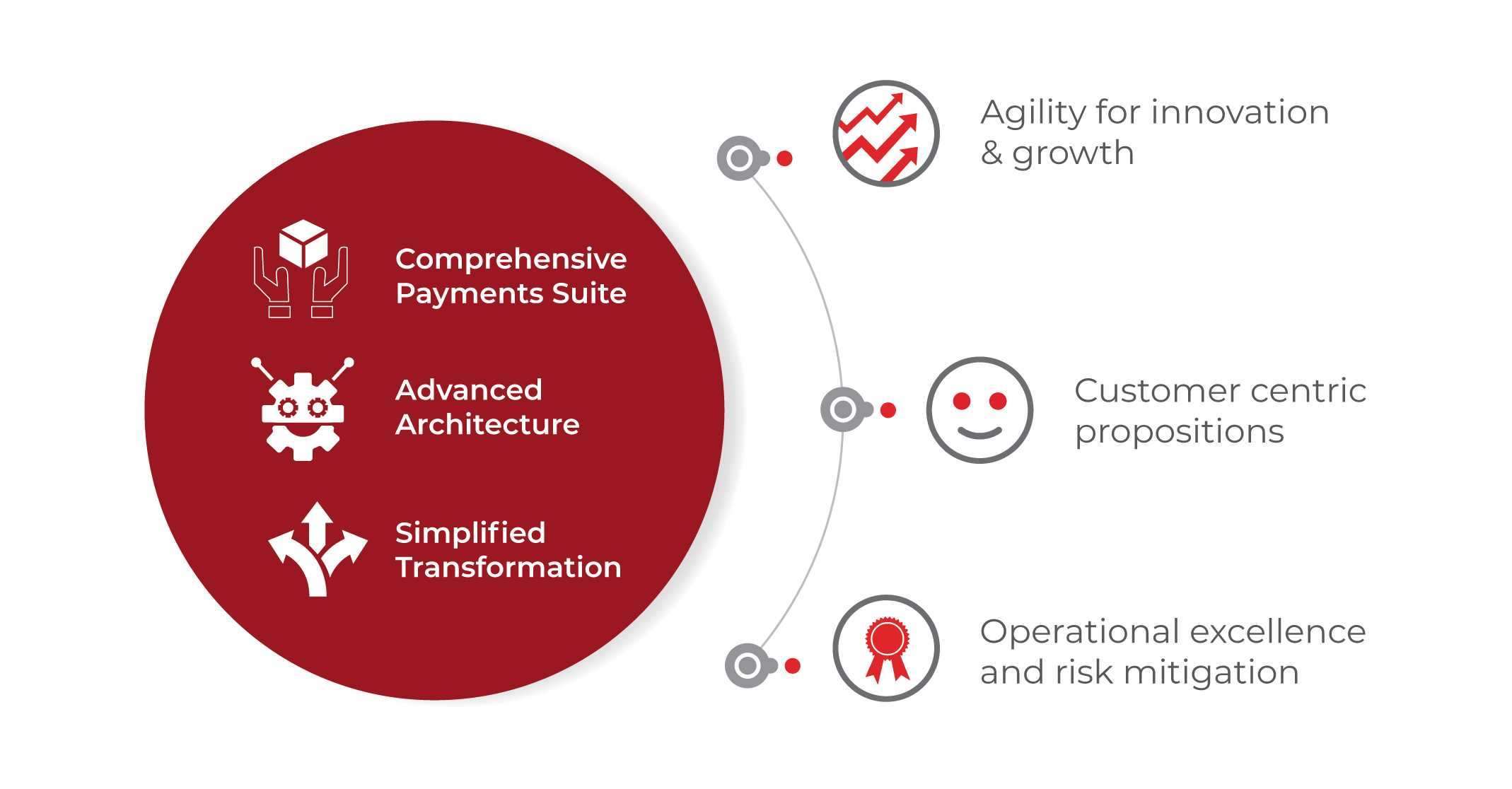 Comprehensive Payments Suite

Advanced Architecture

Simplified Transformation

Agility for innovation & growth

Customer centric propositions

Operational excellence and risk mitigation